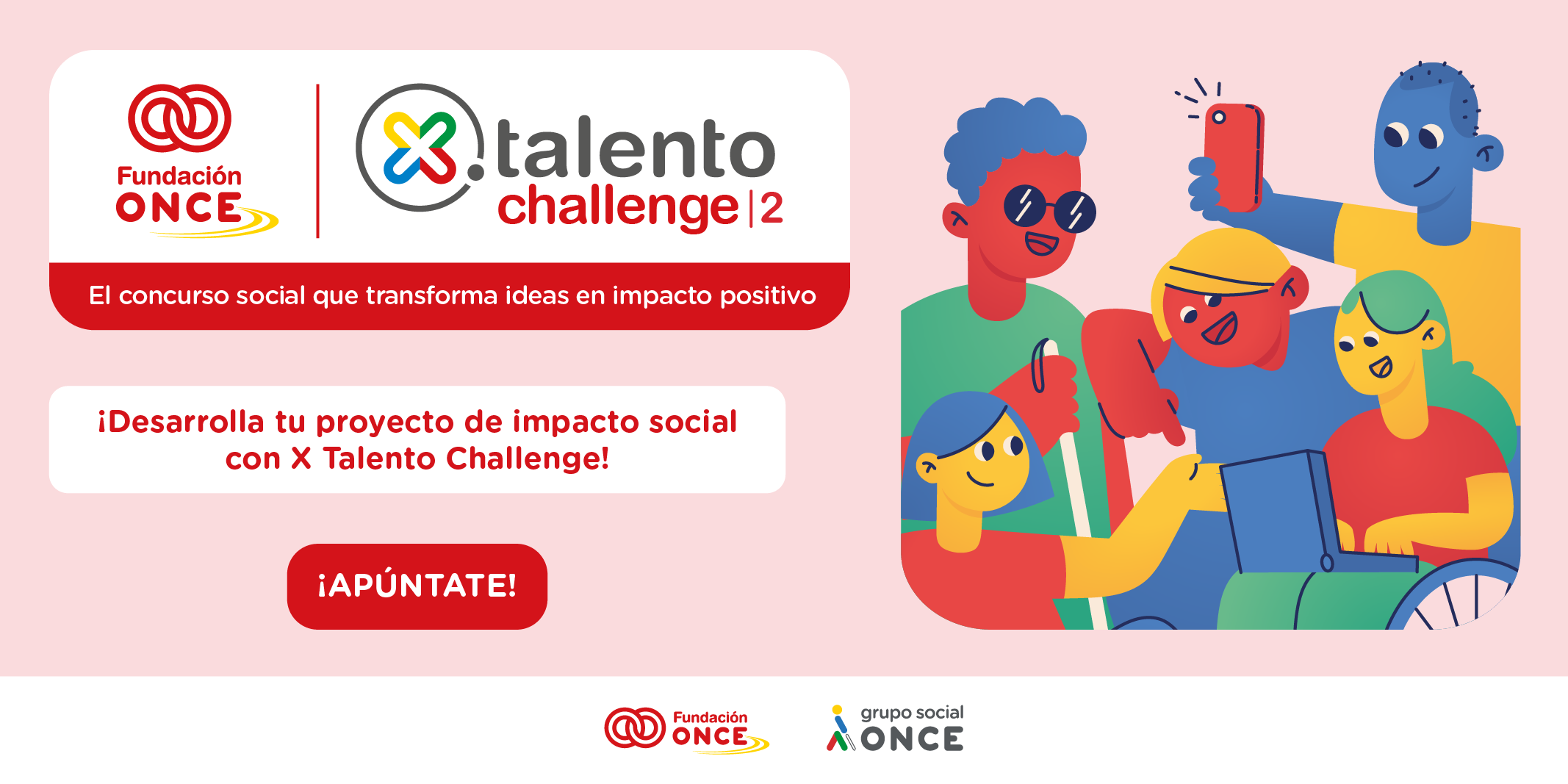 Fundación ONCE

X.talento challenge | 2

El concurso social que transforma ideas en impacto positivo

¡Desarrolla tu proyecto de impacto social con X Talento Challenge!

¡APÚNTATE!

Fundación ONCE

grupo social ONCE